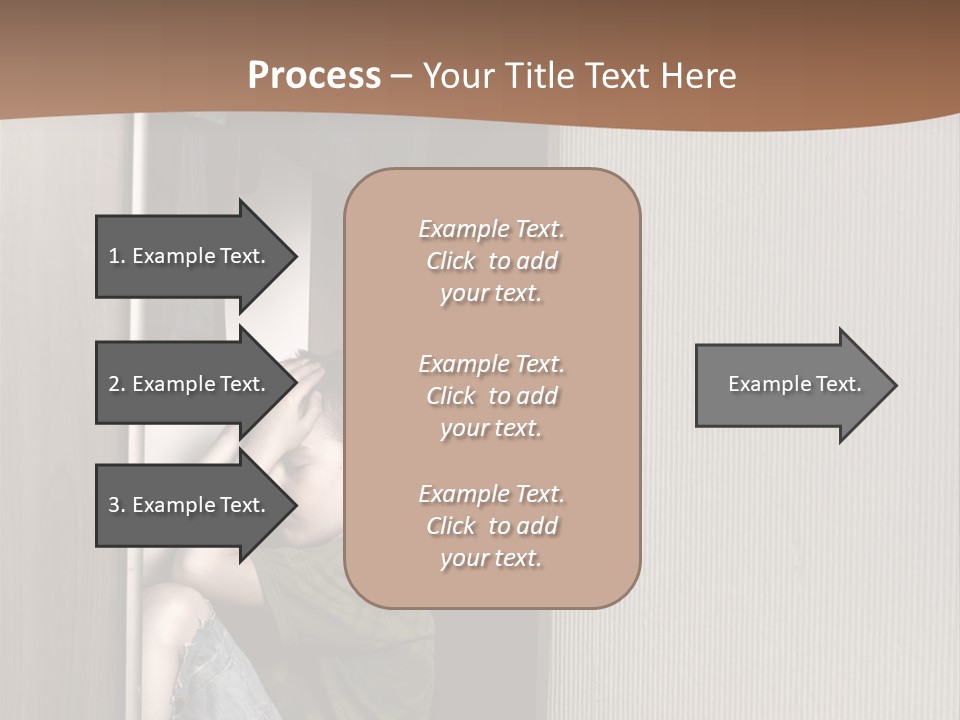 Process – Your Title Text Here

1. Example Text.

2. Example Text.

3. Example Text.

Example Text. Click to add your text.

Example Text. Click to add your text.

Example Text. Click to add your text.

Example Text.